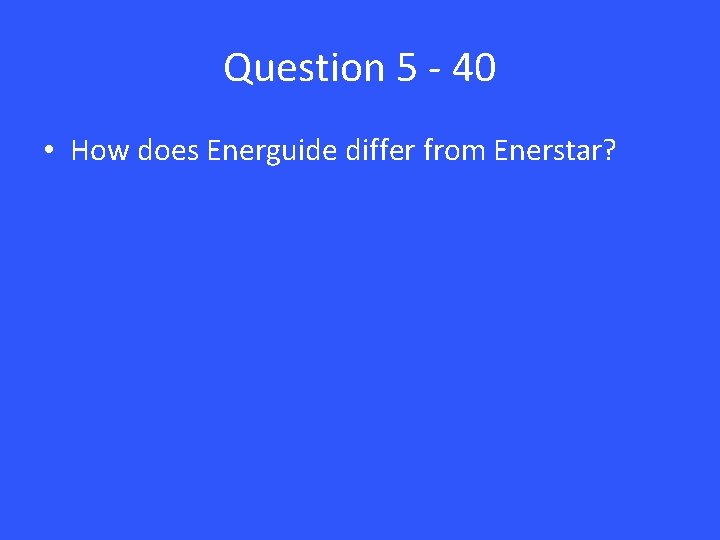 Question 5 - 40

• How does Energuide differ from Enerstar?